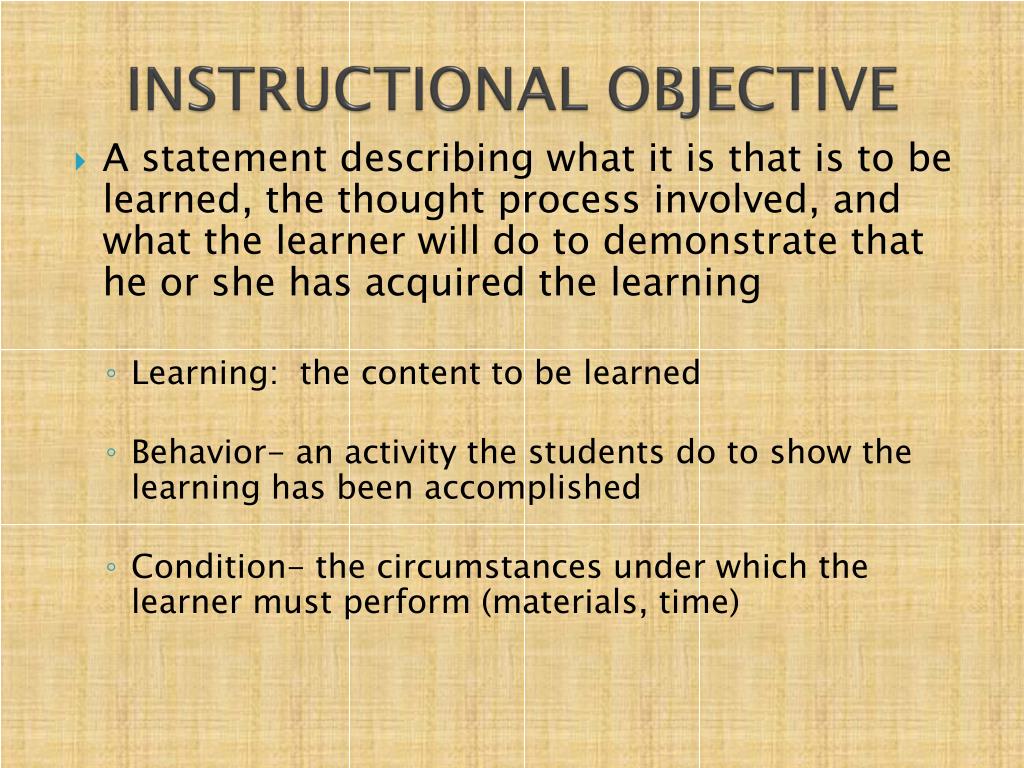 INSTRUCTIONAL OBJECTIVE

A statement describing what it is that is to be learned, the thought process involved, and what the learner will do to demonstrate that he or she has acquired the learning

Learning:  the content to be learned

Behavior- an activity the students do to show the learning has been accomplished

Condition- the circumstances under which the learner must perform (materials, time)